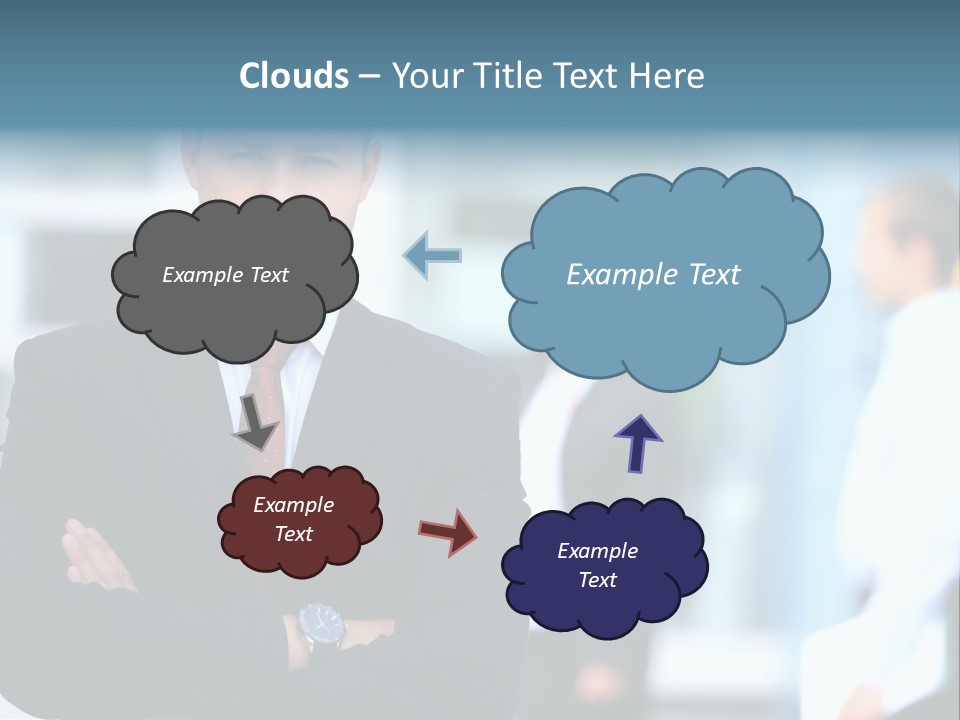 Clouds – Your Title Text Here

Example Text

Example Text

Example Text

Example Text